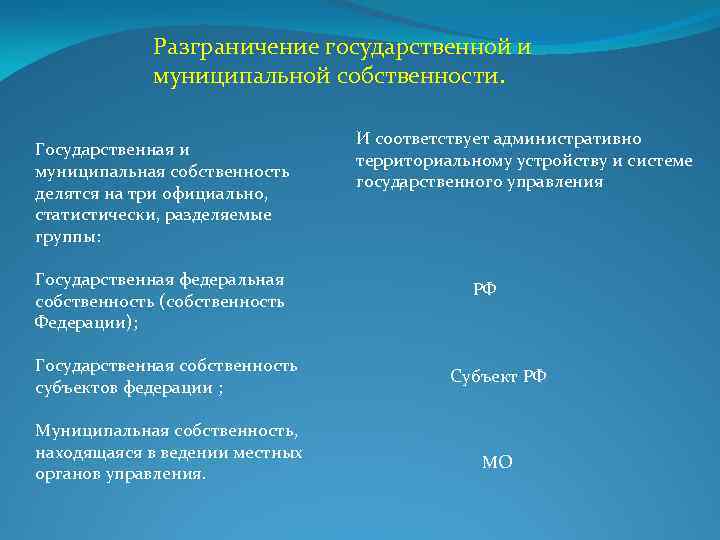 Разграничение государственной и муниципальной собственности.

Государственная и муниципальная собственность делятся на три официально, статистически, разделяемые группы:

Государственная федеральная собственность (собственность Федерации);

Государственная собственность субъектов федерации ;

Муниципальная собственность, находящаяся в ведении местных органов управления.

И соответствует административно территориальному устройству и системе государственного управления

РФ

Субъект РФ

МО